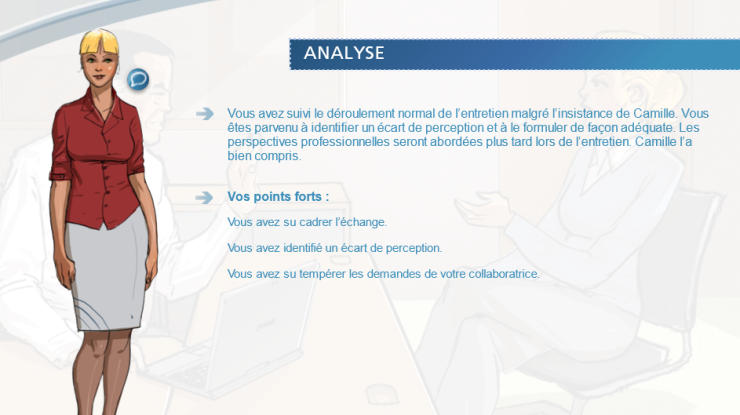 ANALYSE

Vous avez suivi le déroulement normal de l'entretien malgré l'insistance de Camille. Vous êtes parvenu à identifier un écart de perception et à le formuler de façon adéquate. Les perspectives professionnelles seront abordées plus tard lors de l'entretien. Camille l'a bien compris.

Vos points forts :

Vous avez su cadrer l'échange.

Vous avez identifié un écart de perception.

Vous avez su tempérer les demandes de votre collaboratrice.